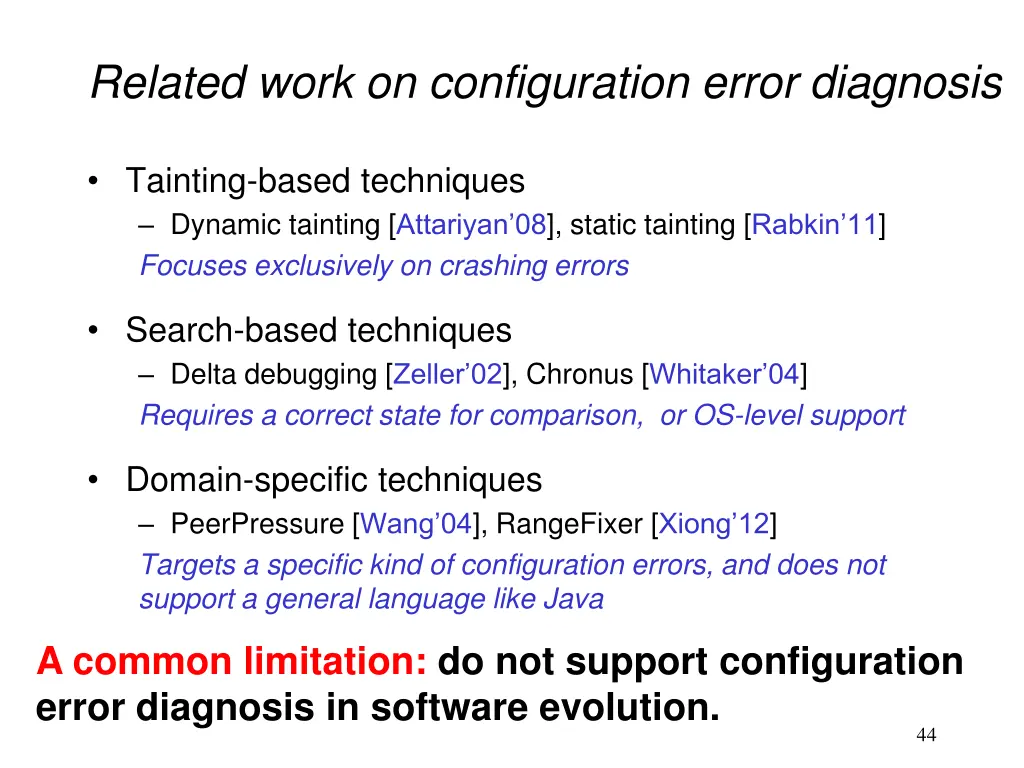 Related work on configuration error diagnosis

• Tainting-based techniques
– Dynamic tainting [Attariyan'08], static tainting [Rabkin'11]
Focuses exclusively on crashing errors

• Search-based techniques
– Delta debugging [Zeller'02], Chronus [Whitaker'04]
Requires a correct state for comparison, or OS-level support

• Domain-specific techniques
– PeerPressure [Wang'04], RangeFixer [Xiong'12]
Targets a specific kind of configuration errors, and does not support a general language like Java

A common limitation: do not support configuration error diagnosis in software evolution.

44